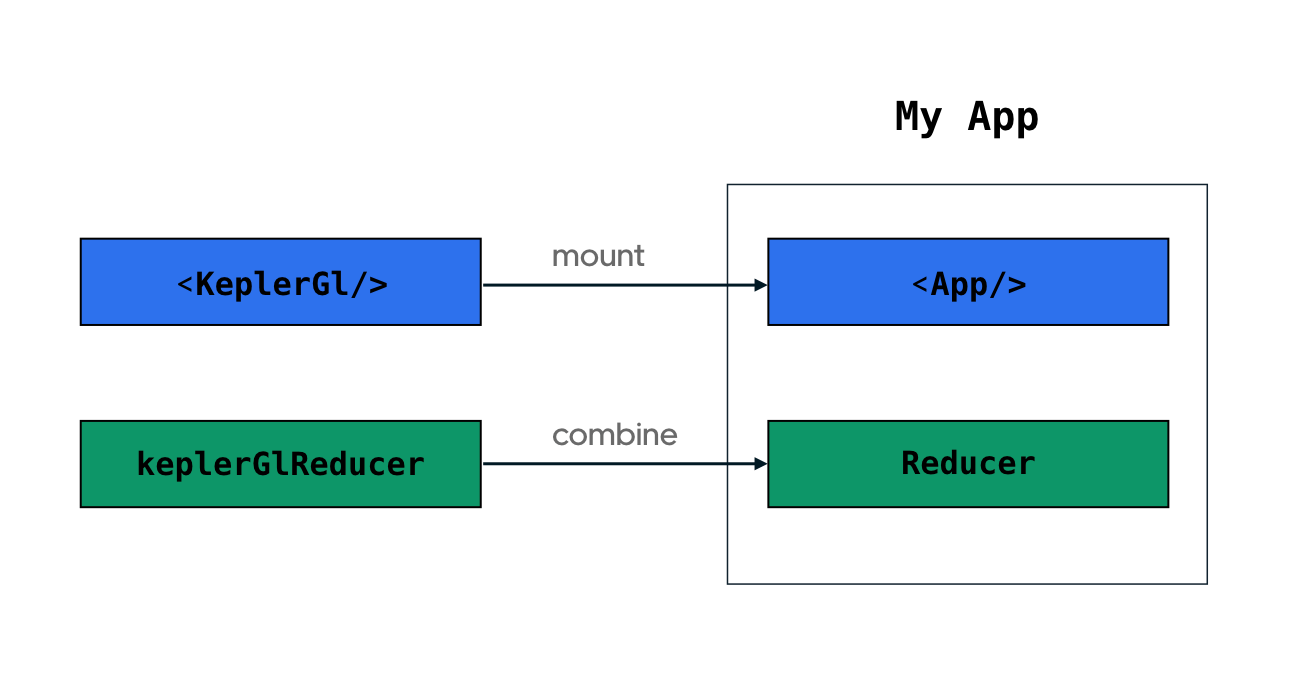 My App

<KeplerGl/>

mount

<App/>

keplerGlReducer

combine

Reducer